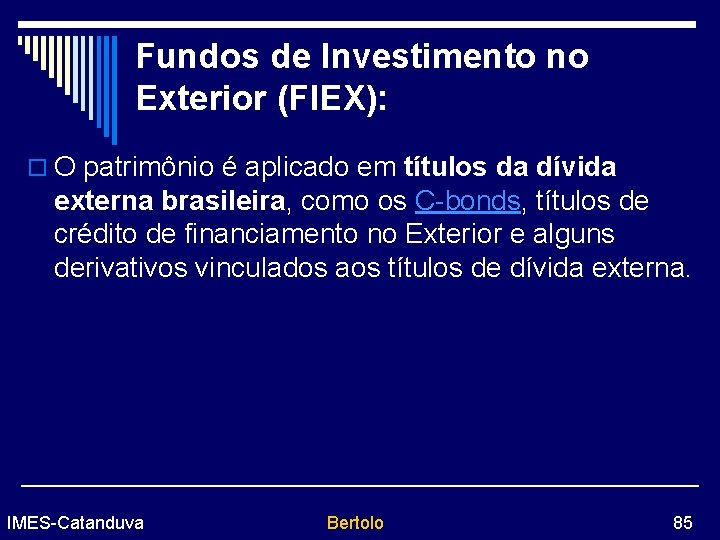 Fundos de Investimento no Exterior (FIEX):

O patrimônio é aplicado em títulos da dívida externa brasileira, como os C-bonds, títulos de crédito de financiamento no Exterior e alguns derivativos vinculados aos títulos de dívida externa.

IMES-Catanduva

Bertolo

85